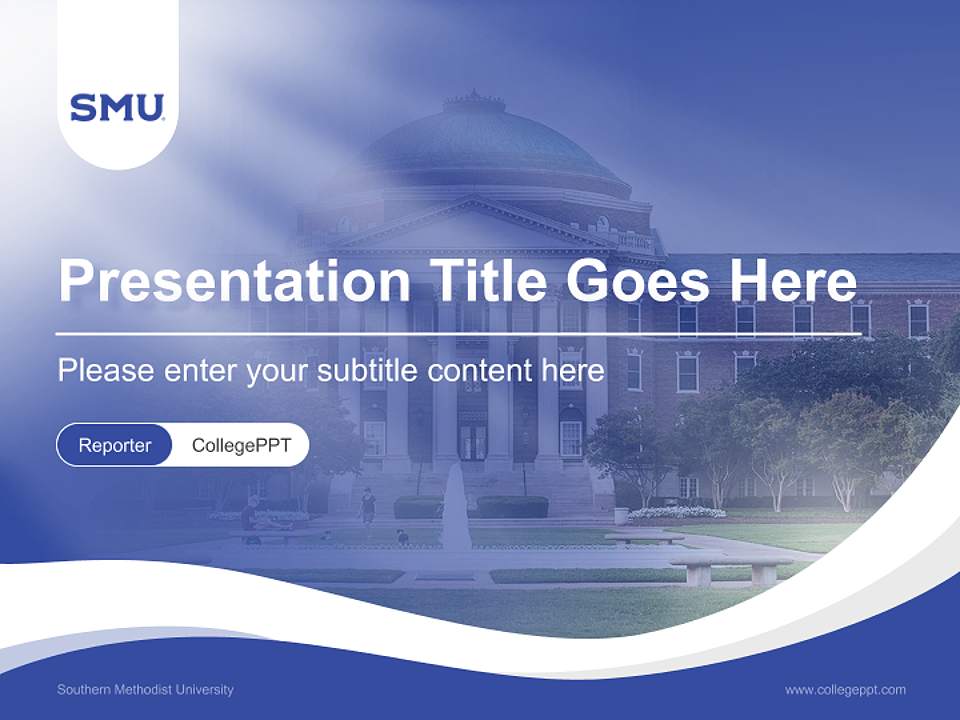 SMU

Presentation Title Goes Here

Please enter your subtitle content here

Reporter CollegePPT

Southern Methodist University

www.collegeppt.com